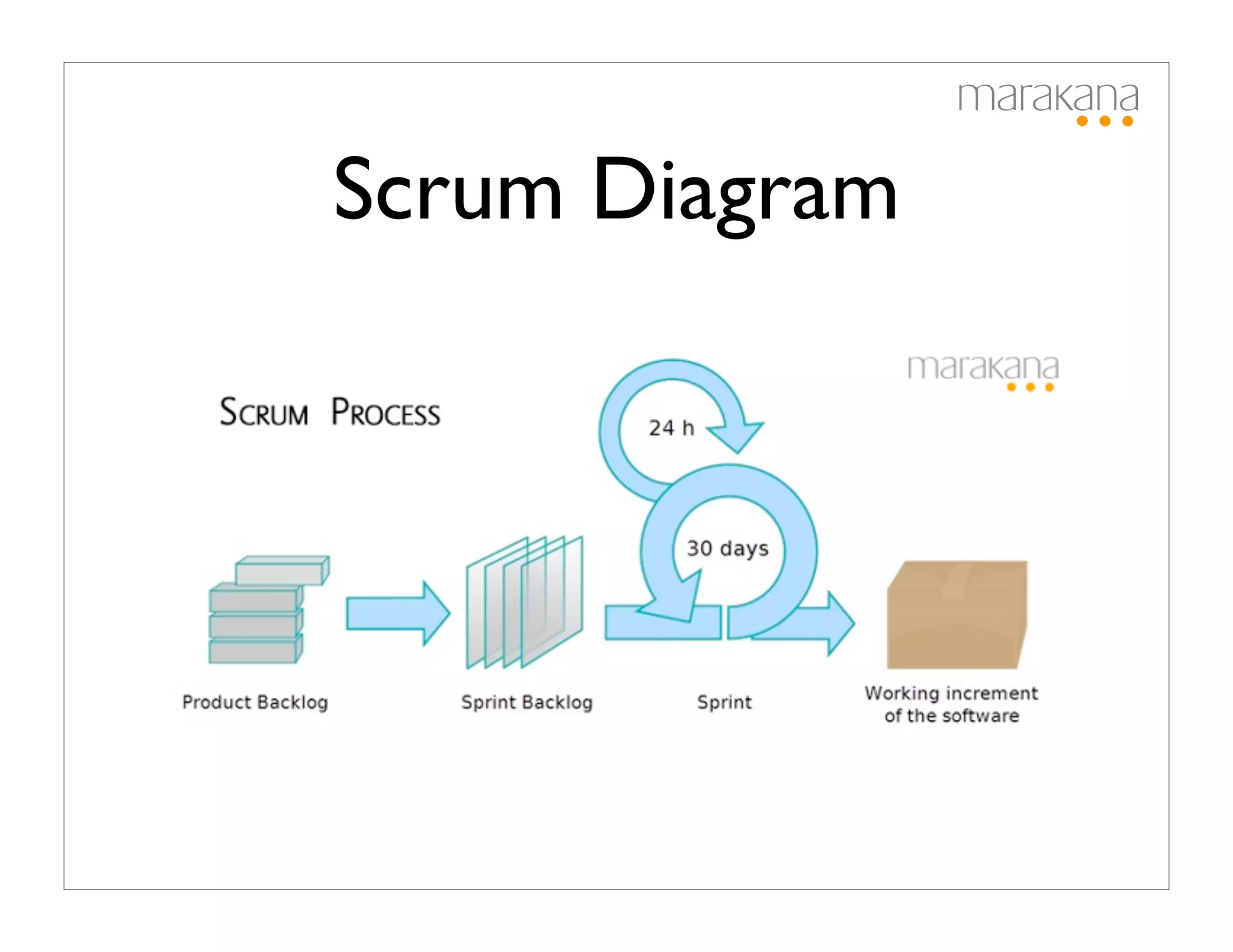 marakana

Scrum Diagram

marakana

SCRUM PROCESS

24 h

30 days

Product Backlog

Sprint Backlog

Sprint

Working increment of the software